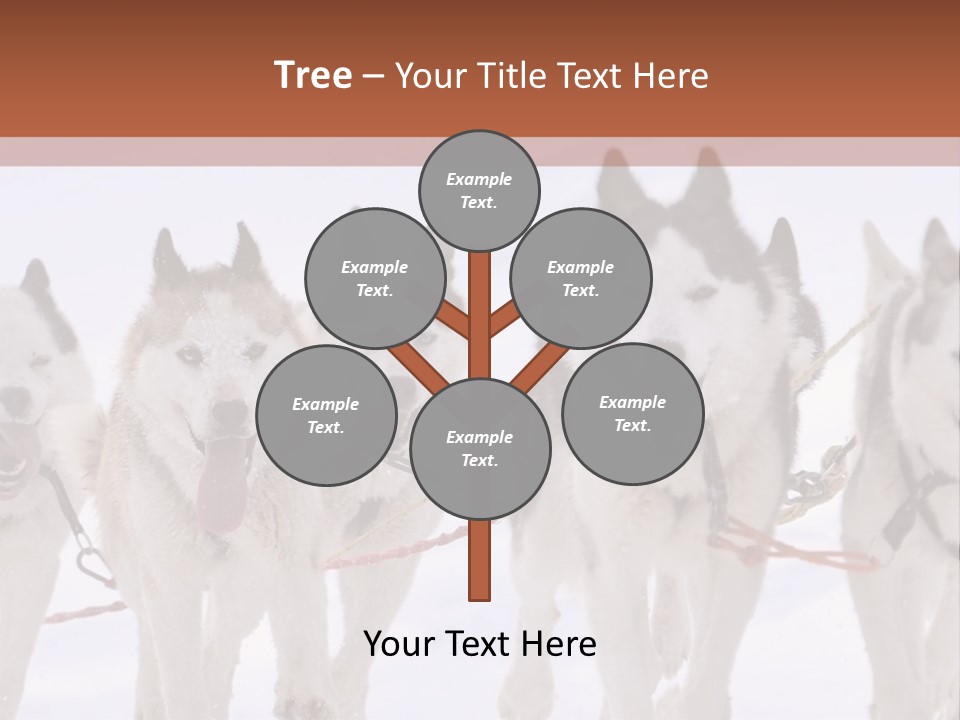 Tree – Your Title Text Here

Example Text.

Example Text.

Example Text.

Example Text.

Example Text.

Example Text.

Your Text Here